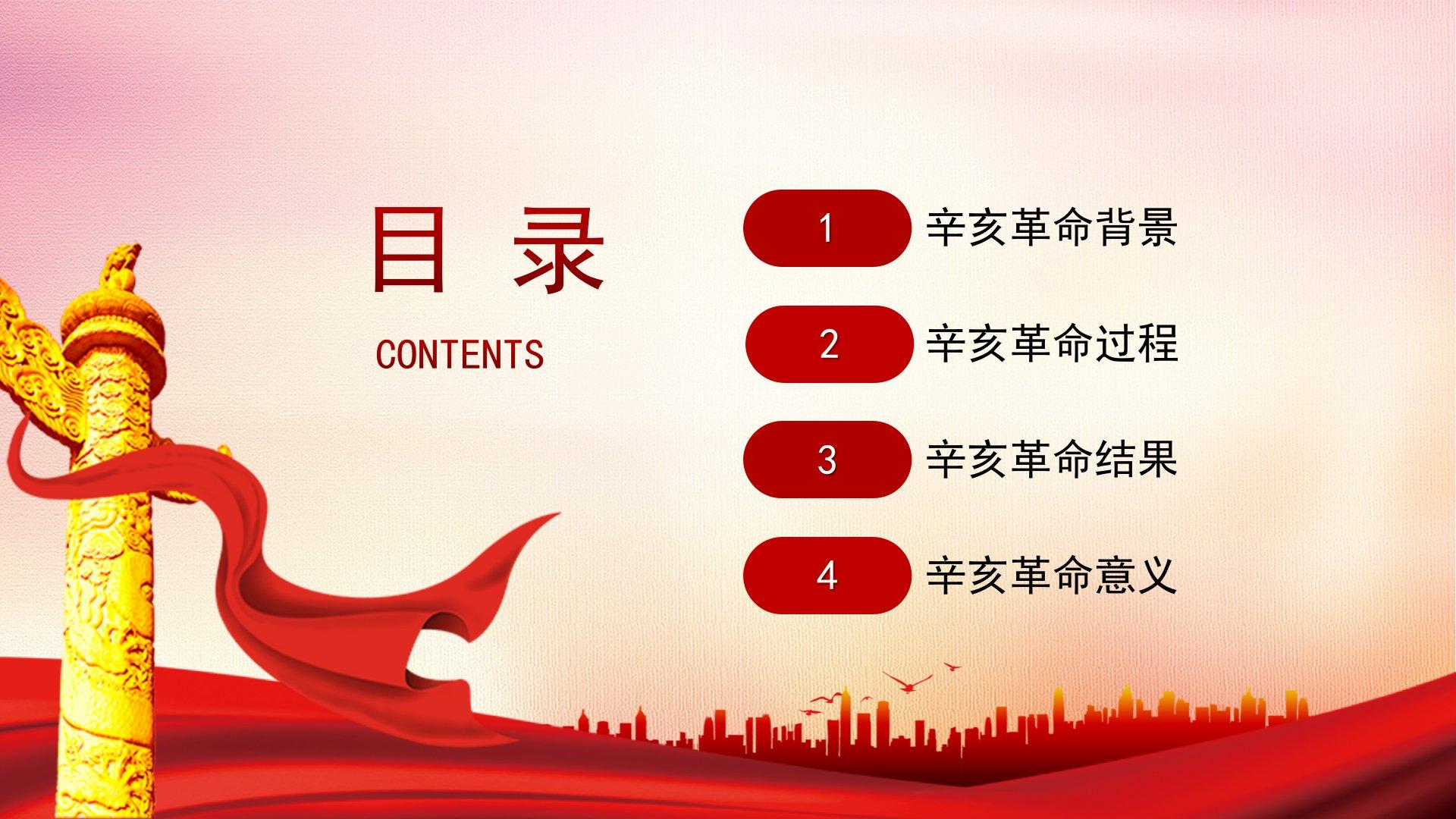 目 录

CONTENTS

1 辛亥革命背景

2 辛亥革命过程

3 辛亥革命结果

4 辛亥革命意义